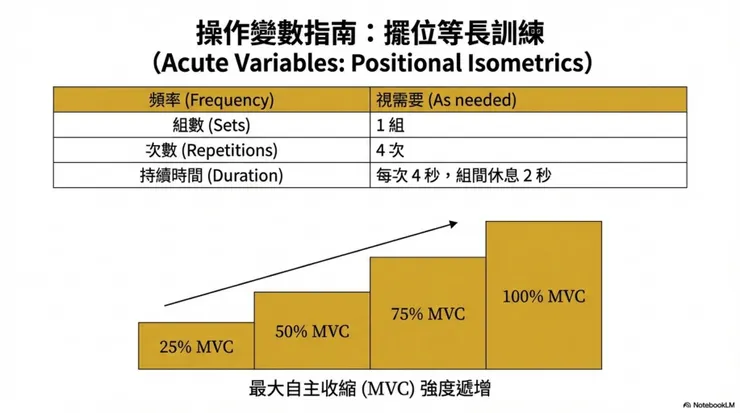 操作變數指南：擺位等長訓練
(Acute Variables: Positional Isometrics)

| 頻率 (Frequency) | 視需要 (As needed) |
|---|---|
| 組數 (Sets) | 1 組 |
| 次數 (Repetitions) | 4 次 |
| 持續時間 (Duration) | 每次 4 秒，組間休息 2 秒 |

25% MVC

50% MVC

75% MVC

100% MVC

最大自主收縮 (MVC) 強度遞增

NotebookLM